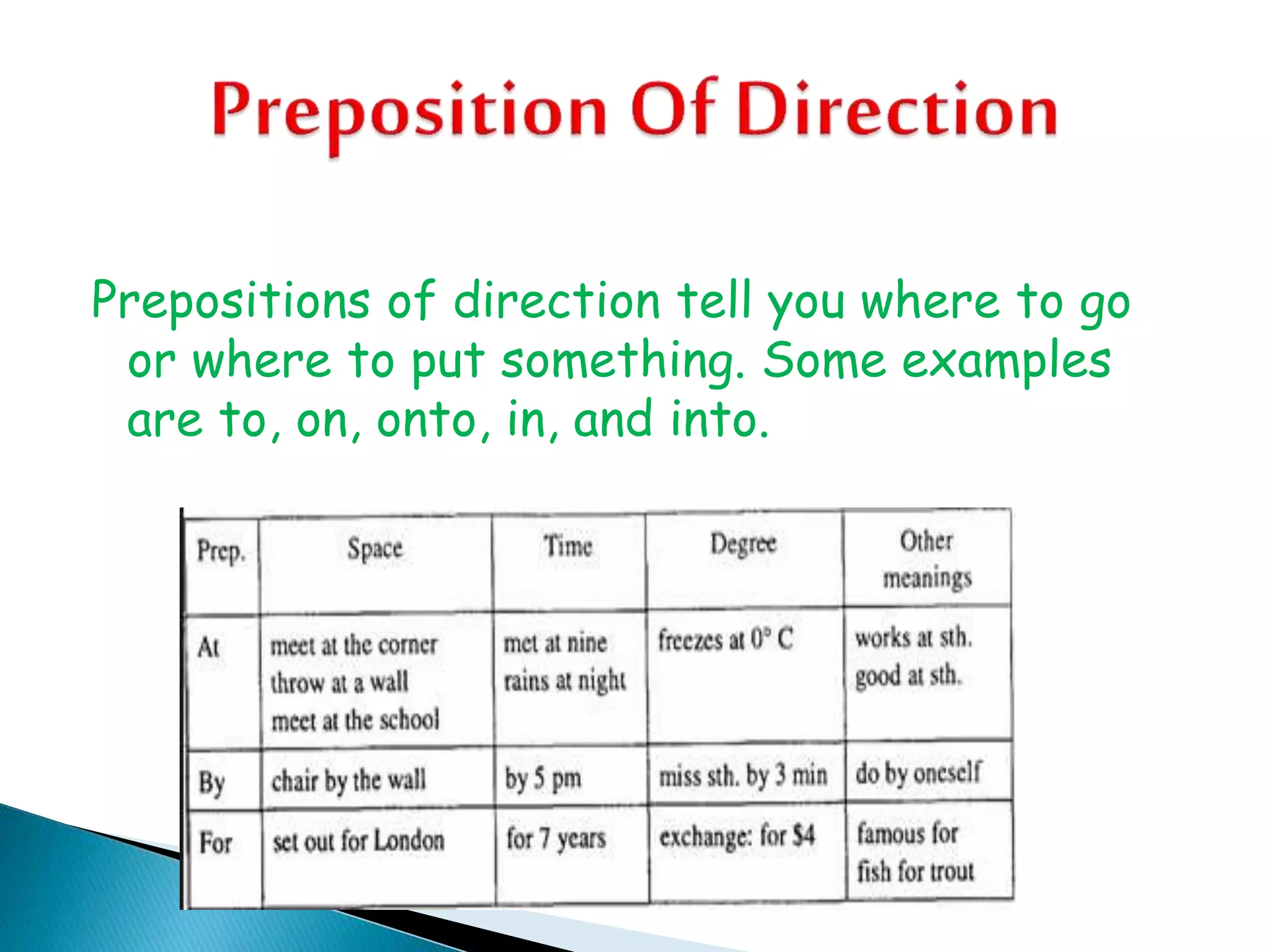 Preposition Of Direction

Prepositions of direction tell you where to go or where to put something. Some examples are to, on, onto, in, and into.

| Prep. | Space | Time | Degree | Other meanings |
|---|---|---|---|---|
| At | meet at the corner throw at a wall meet at the school | met at nine rains at night | freezes at 0° C | works at sth. good at sth. |
| By | chair by the wall | by 5 pm | miss sth. by 3 min | do by oneself |
| For | set out for London | for 7 years | exchange: for $4 | famous for fish for trout |